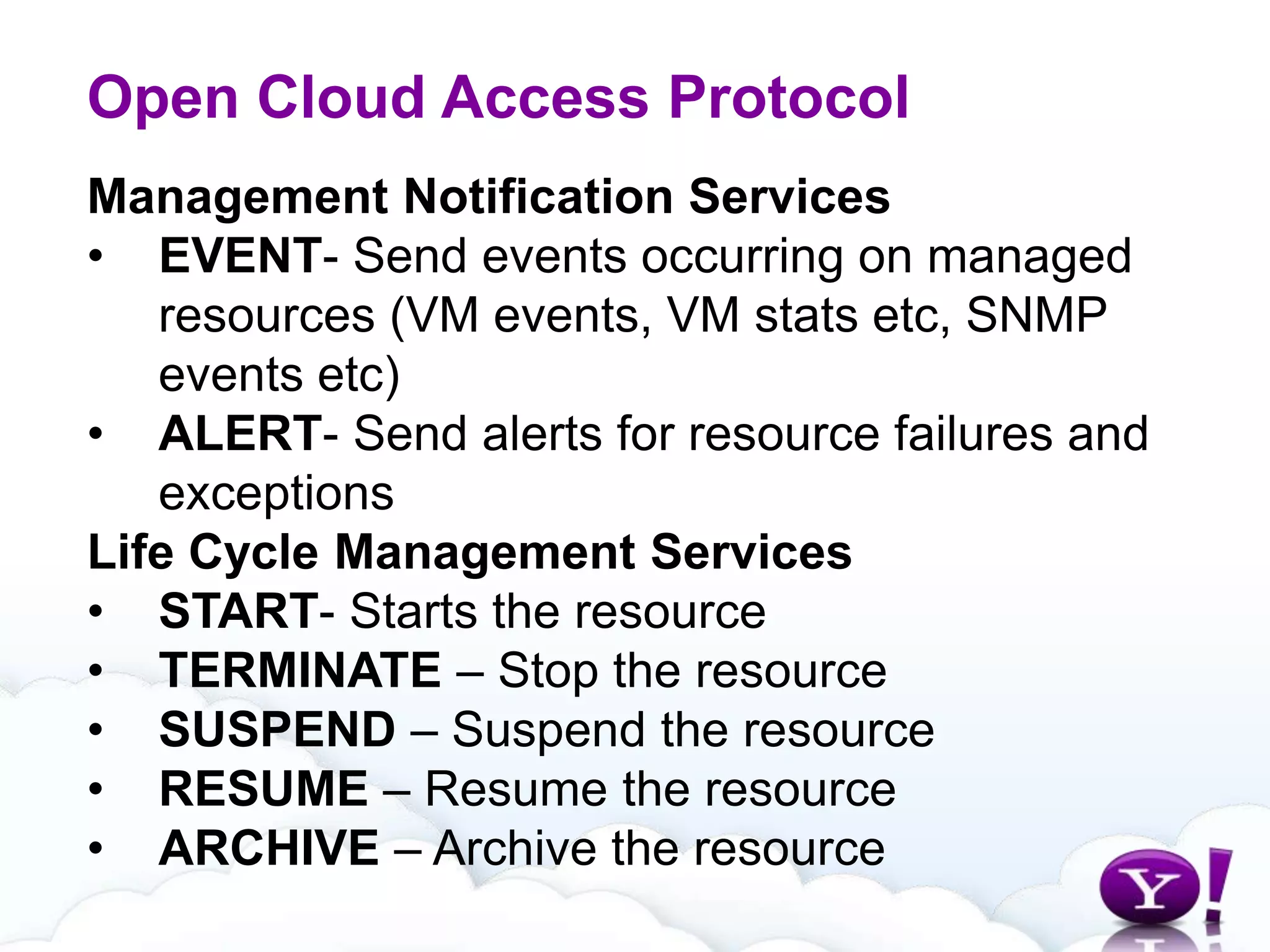 Open Cloud Access Protocol

Management Notification Services

• EVENT- Send events occurring on managed resources (VM events, VM stats etc, SNMP events etc)
• ALERT- Send alerts for resource failures and exceptions

Life Cycle Management Services

• START- Starts the resource
• TERMINATE – Stop the resource
• SUSPEND – Suspend the resource
• RESUME – Resume the resource
• ARCHIVE – Archive the resource

Y!